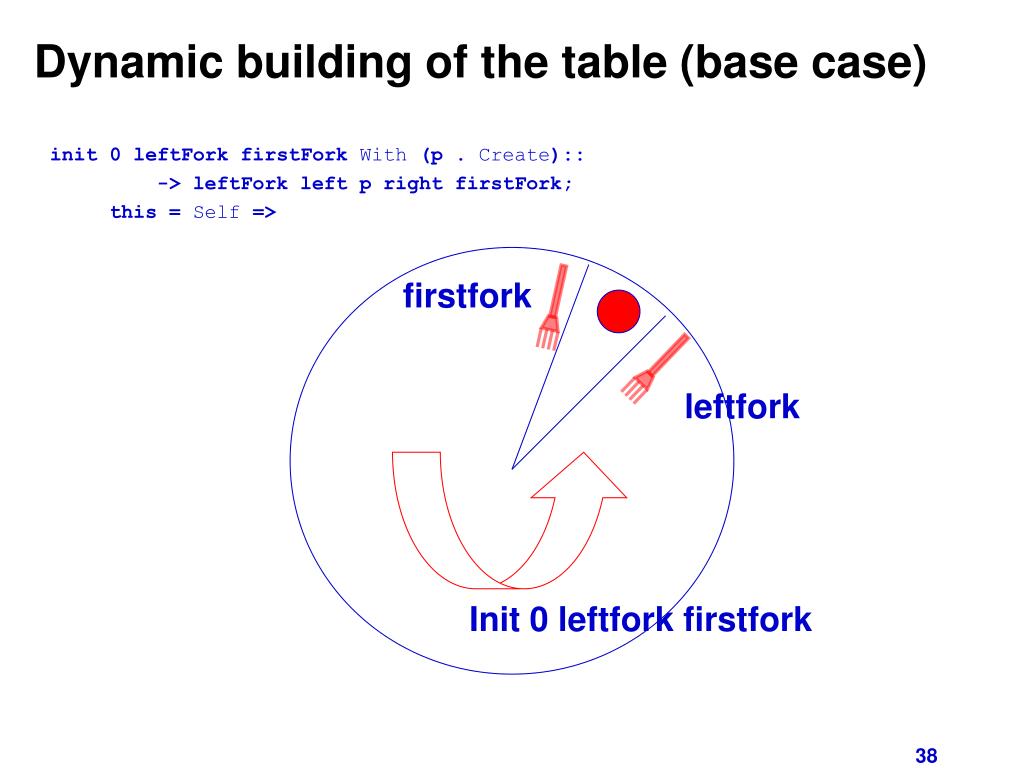 Dynamic building of the table (base case)

init 0 leftFork firstFork With (p . Create)::
-> leftFork left p right firstFork;
this = Self =>

firstfork

leftfork

Init 0 leftfork firstfork

38